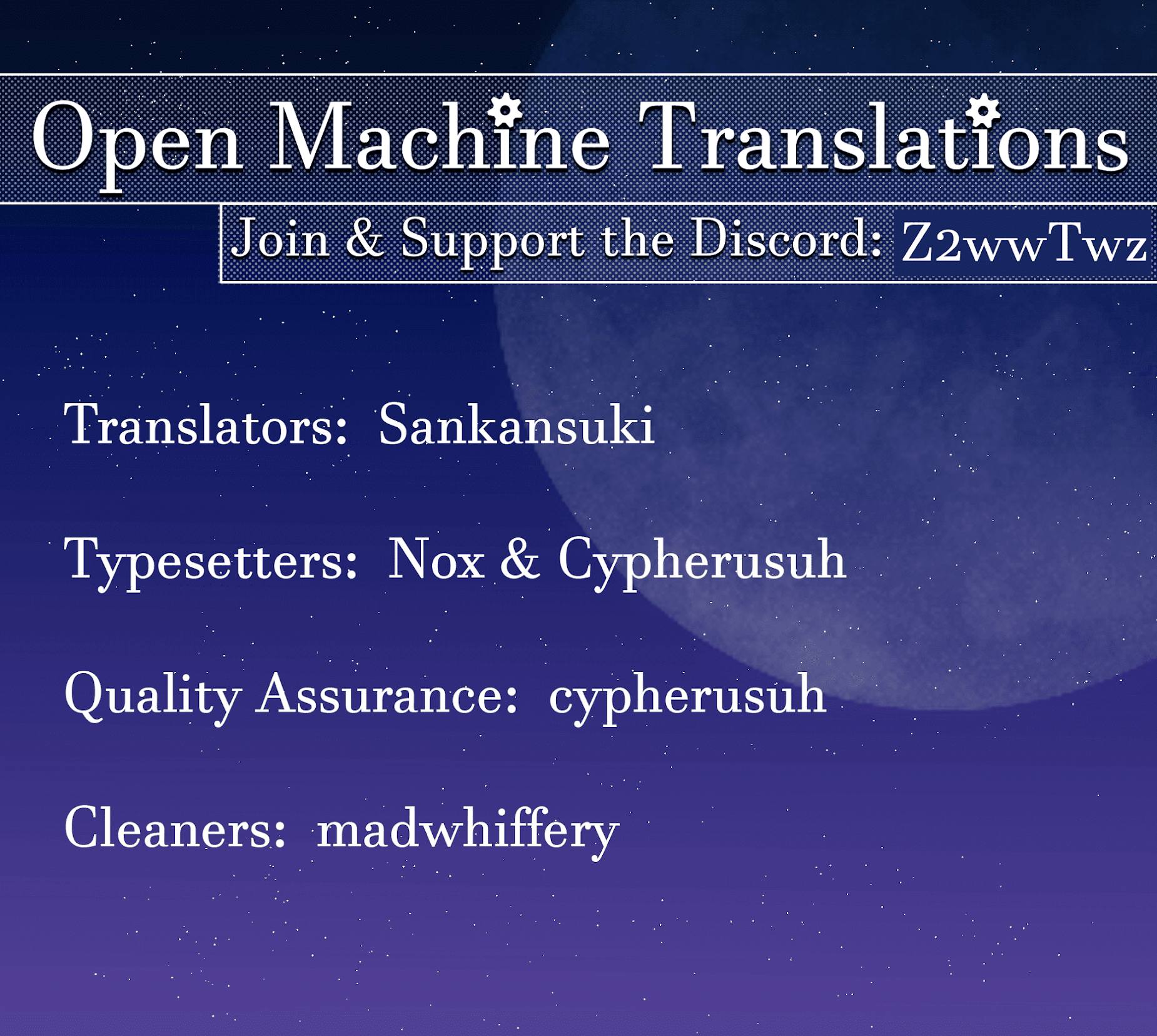 Open Machine Translations

Join & Support the Discord: Z2wwTwz

Translators: Sankansuki

Typesetters: Nox & Cypherusuh

Quality Assurance: cypherusuh

Cleaners: madwhiffery